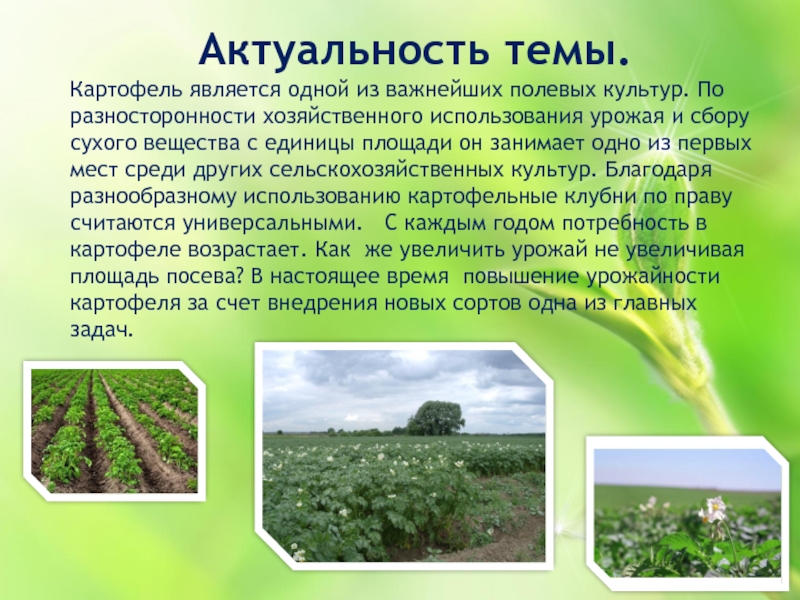 Актуальность темы.

Картофель является одной из важнейших полевых культур. По разносторонности хозяйственного использования урожая и сбору сухого вещества с единицы площади он занимает одно из первых мест среди других сельскохозяйственных культур. Благодаря разнообразному использованию картофельные клубни по праву считаются универсальными.   С каждым годом потребность в картофеле возрастает. Как  же увеличить урожай не увеличивая площадь посева? В настоящее время  повышение урожайности картофеля за счет внедрения новых сортов одна из главных задач.